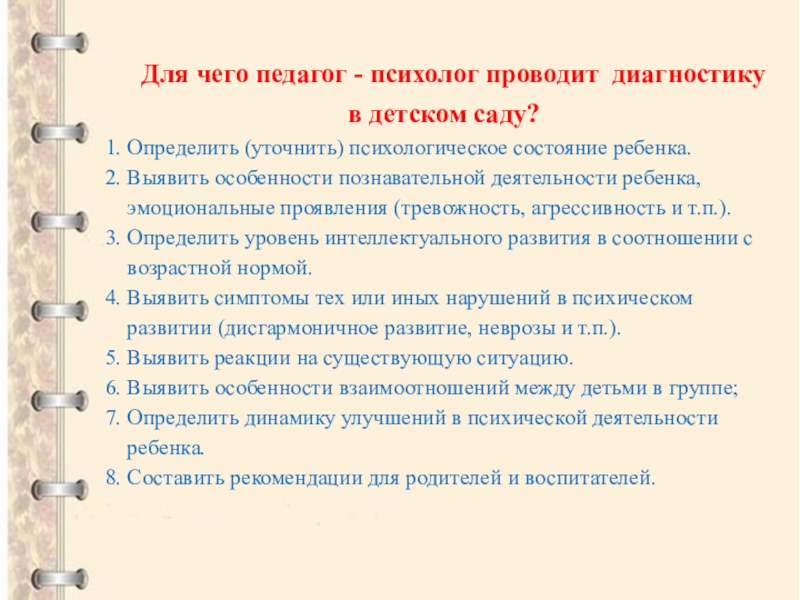 Для чего педагог - психолог проводит диагностику в детском саду?

1. Определить (уточнить) психологическое состояние ребенка.
2. Выявить особенности познавательной деятельности ребенка, эмоциональные проявления (тревожность, агрессивность и т.п.).
3. Определить уровень интеллектуального развития в соотношении с возрастной нормой.
4. Выявить симптомы тех или иных нарушений в психическом развитии (дисгармоничное развитие, неврозы и т.п.).
5. Выявить реакции на существующую ситуацию.
6. Выявить особенности взаимоотношений между детьми в группе;
7. Определить динамику улучшений в психической деятельности ребенка.
8. Составить рекомендации для родителей и воспитателей.